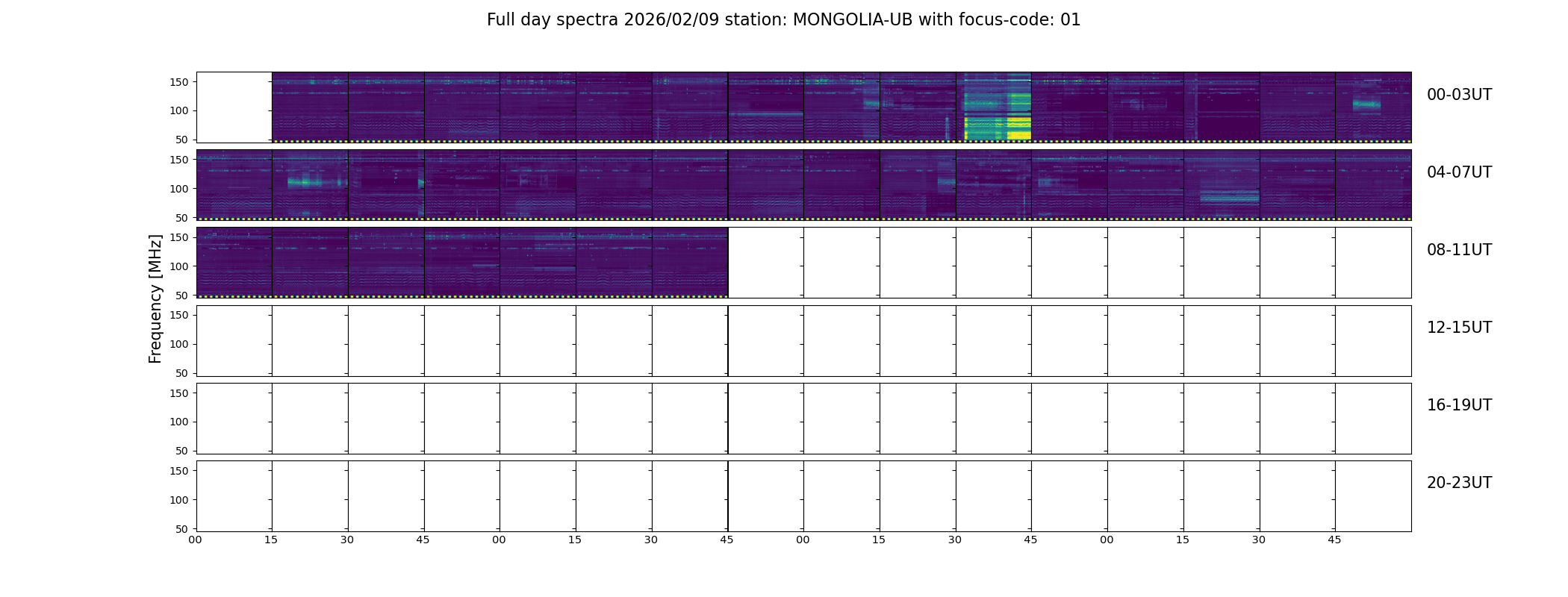 Full day spectra 2026/02/09 station: MONGOLIA-UB with focus-code: 01

Frequency [MHz]

150
100
50
00-03UT

150
100
50
04-07UT

150
100
50
08-11UT

150
100
50
12-15UT

150
100
50
16-19UT

150
100
50
20-23UT

00 15 30 45 00 15 30 45 00 15 30 45 00 15 30 45